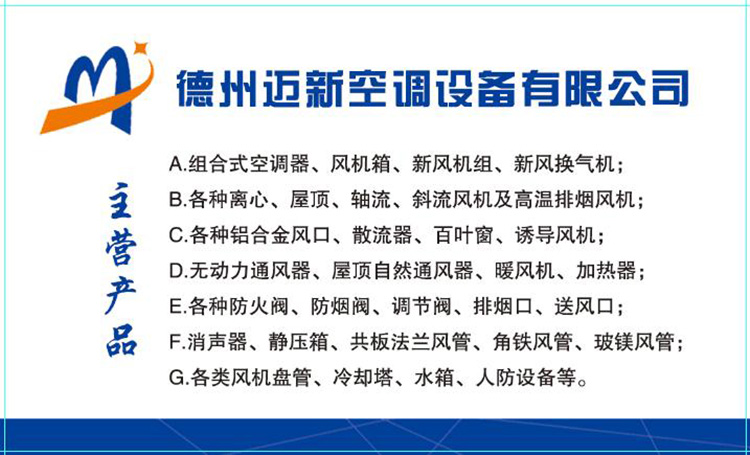 德州迈新空调设备有限公司

主营产品

A.组合式空调器、风机箱、新风机组、新风换气机；
B.各种离心、屋顶、轴流、斜流风机及高温排烟风机；
C.各种铝合金风口、散流器、百叶窗、诱导风机；
D.无动力通风器、屋顶自然通风器、暖风机、加热器；
E.各种防火阀、防烟阀、调节阀、排烟口、送风口；
F.消声器、静压箱、共板法兰风管、角铁风管、玻镁风管；
G.各类风机盘管、冷却塔、水箱、人防设备等。